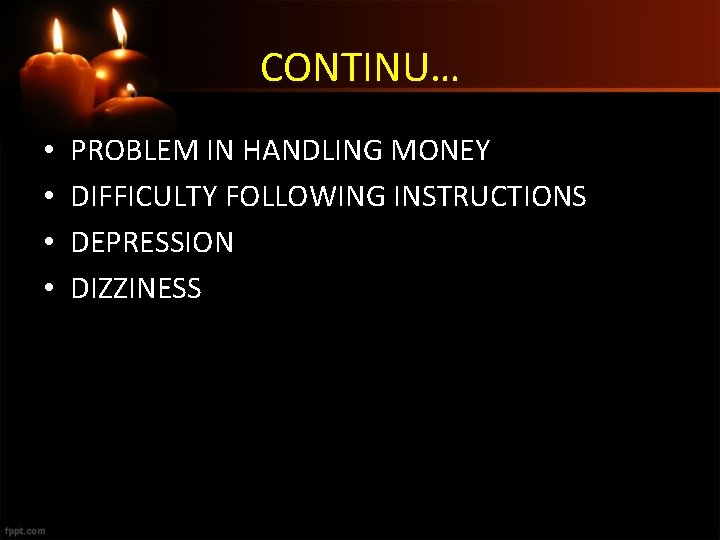 CONTINU…

• PROBLEM IN HANDLING MONEY
• DIFFICULTY FOLLOWING INSTRUCTIONS
• DEPRESSION
• DIZZINESS

fppt.com